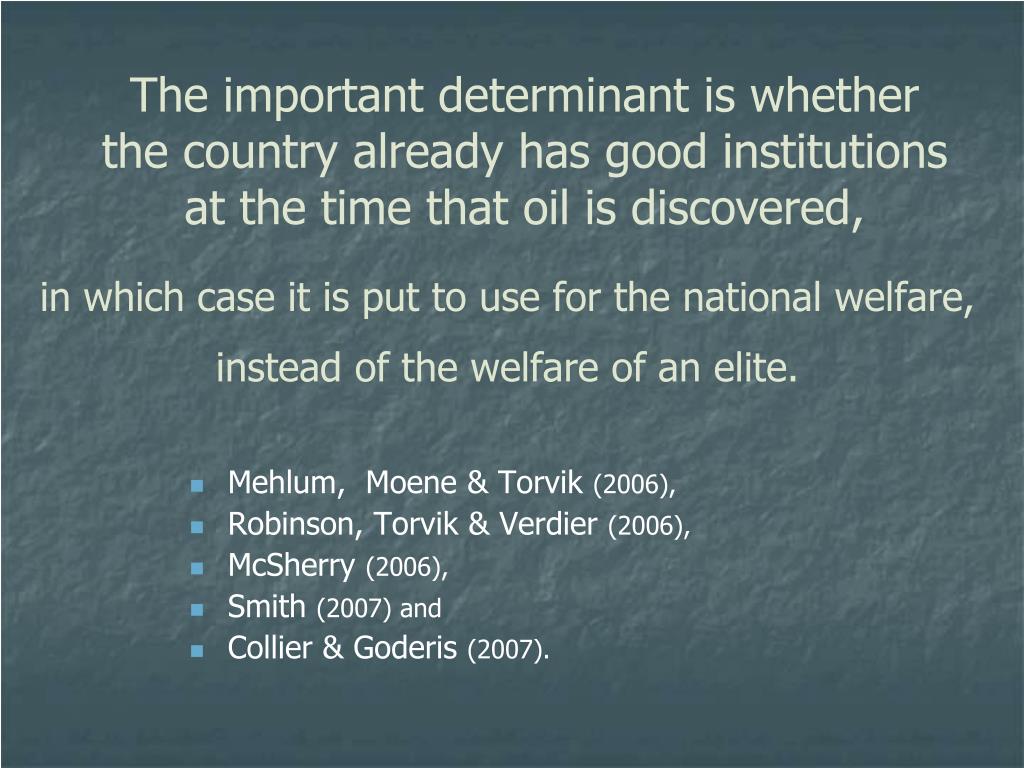 The important determinant is whether the country already has good institutions at the time that oil is discovered,

in which case it is put to use for the national welfare,

instead of the welfare of an elite.

- Mehlum, Moene & Torvik (2006),
- Robinson, Torvik & Verdier (2006),
- McSherry (2006),
- Smith (2007) and
- Collier & Goderis (2007).